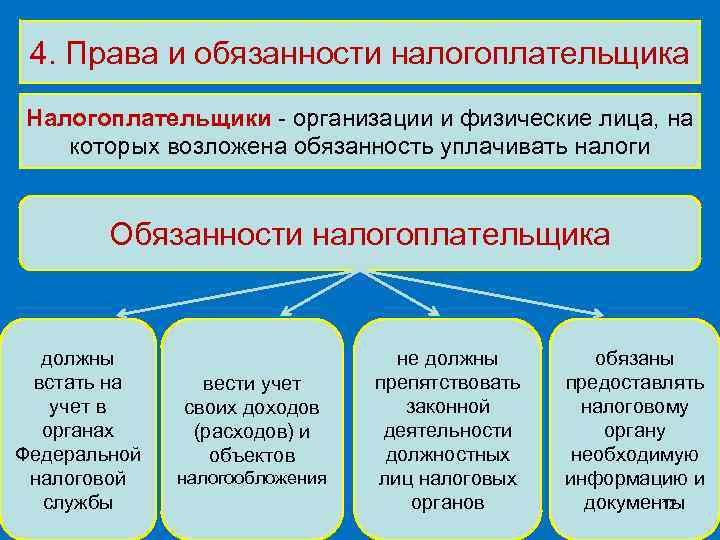 4. Права и обязанности налогоплательщика

Налогоплательщики - организации и физические лица, на которых возложена обязанность уплачивать налоги

Обязанности налогоплательщика

должны встать на учет в органах Федеральной налоговой службы

вести учет своих доходов (расходов) и объектов налогообложения

не должны препятствовать законной деятельности должностных лиц налоговых органов

обязаны предоставлять налоговому органу необходимую информацию и документы

12